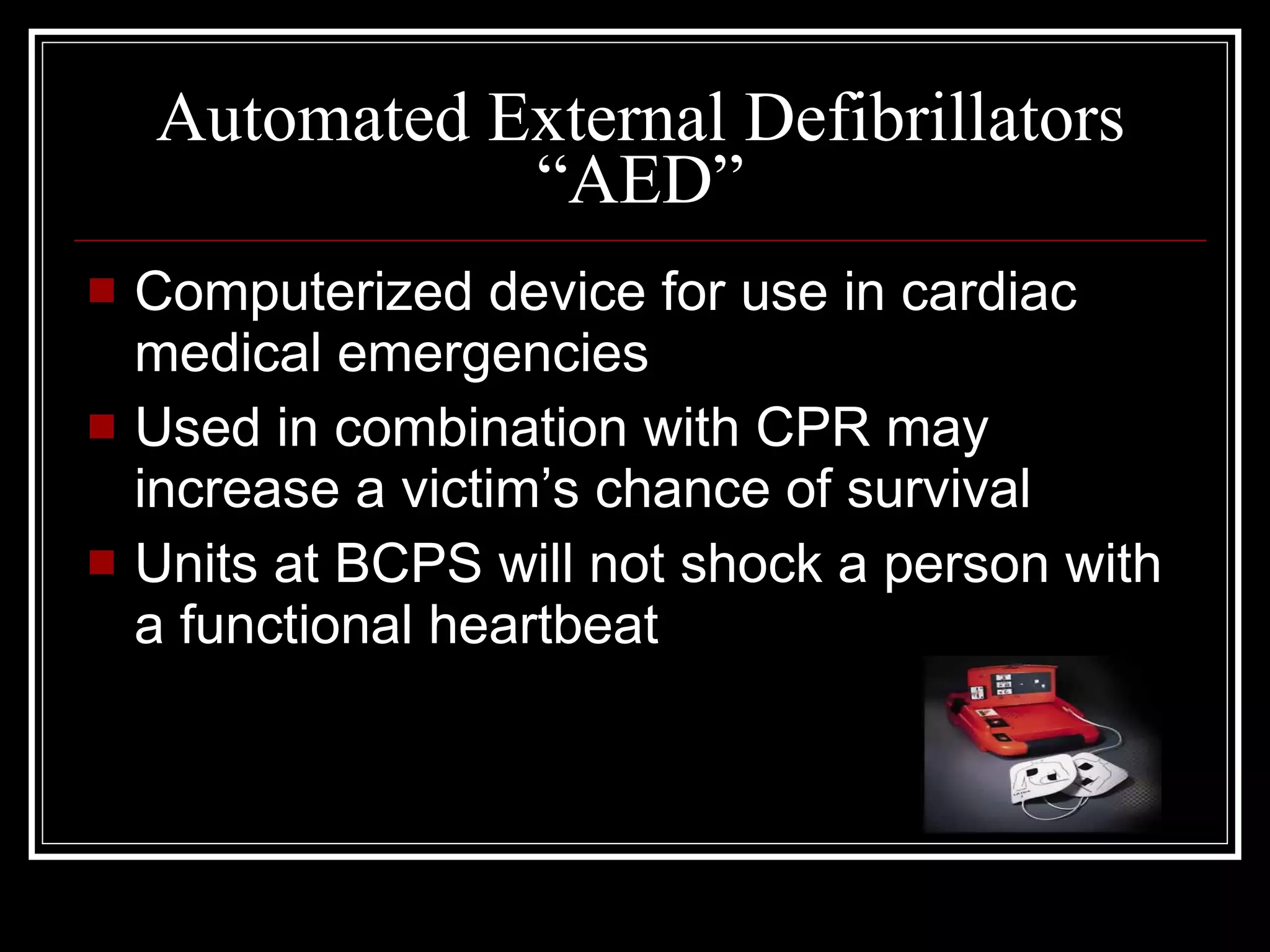 Automated External Defibrillators “AED”

Computerized device for use in cardiac medical emergencies

Used in combination with CPR may increase a victim’s chance of survival

Units at BCPS will not shock a person with a functional heartbeat